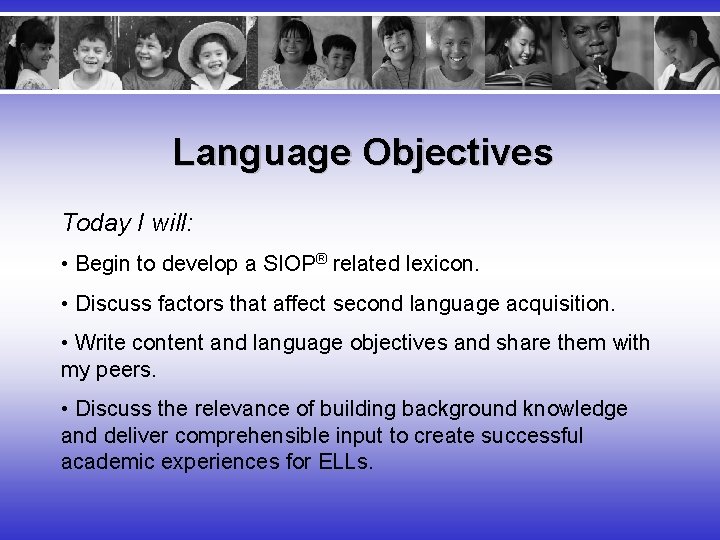 Language Objectives

Today I will:

• Begin to develop a SIOP® related lexicon.

• Discuss factors that affect second language acquisition.

• Write content and language objectives and share them with my peers.

• Discuss the relevance of building background knowledge and deliver comprehensible input to create successful academic experiences for ELLs.